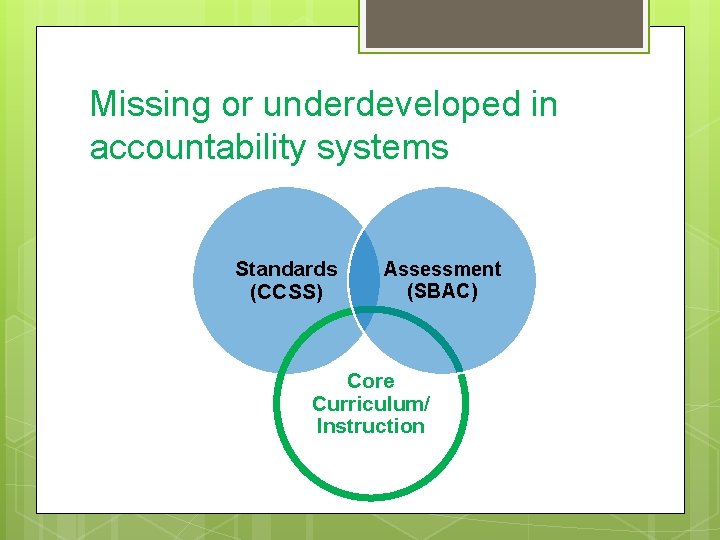 Missing or underdeveloped in accountability systems

Standards (CCSS)

Assessment (SBAC)

Core Curriculum/ Instruction